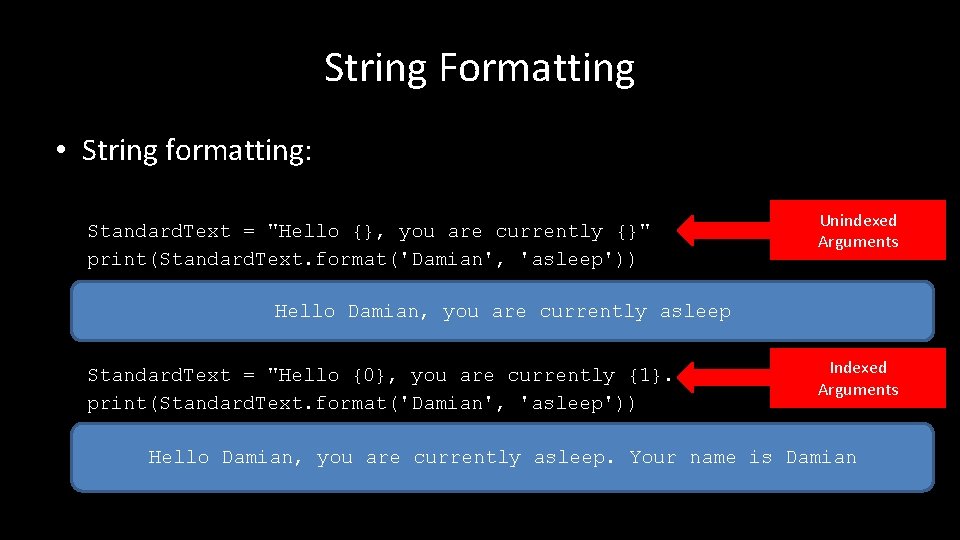 String Formatting

• String formatting:

StandardText = "Hello {}, you are currently {}"
print(StandardText.format('Damian', 'asleep'))

Unindexed Arguments

Hello Damian, you are currently asleep

StandardText = "Hello {0}, you are currently {1}.
print(StandardText.format('Damian', 'asleep'))

Indexed Arguments

Hello Damian, you are currently asleep. Your name is Damian